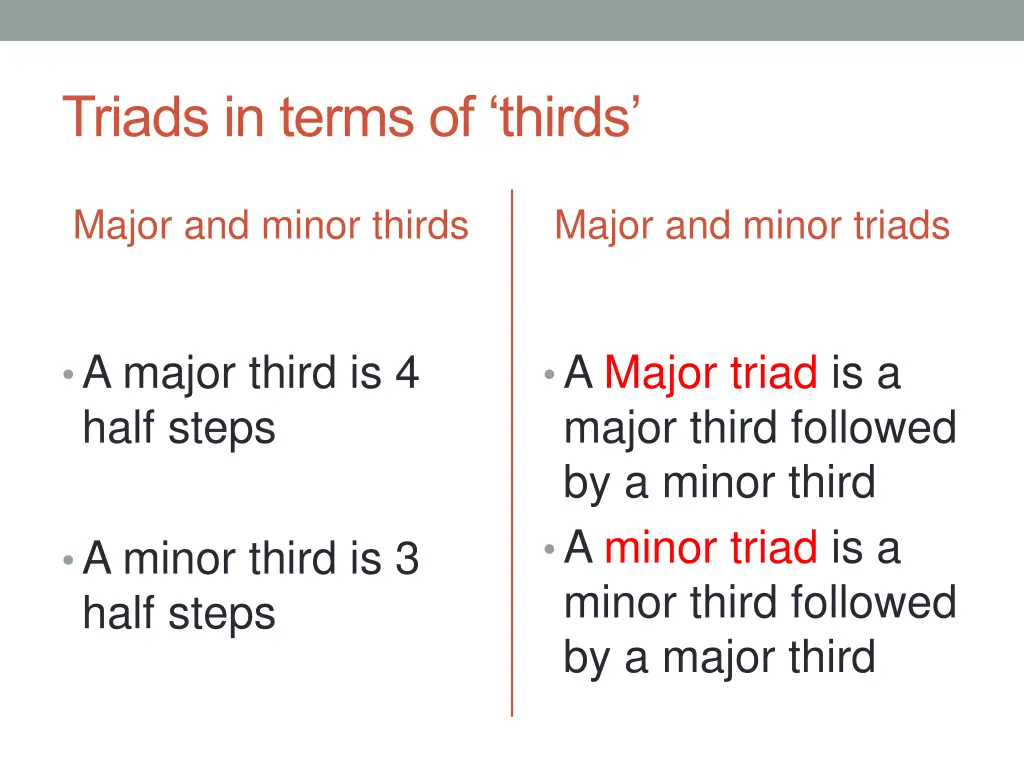 Triads in terms of ‘thirds’

Major and minor thirds

• A major third is 4 half steps

• A minor third is 3 half steps

Major and minor triads

• A Major triad is a major third followed by a minor third

• A minor triad is a minor third followed by a major third